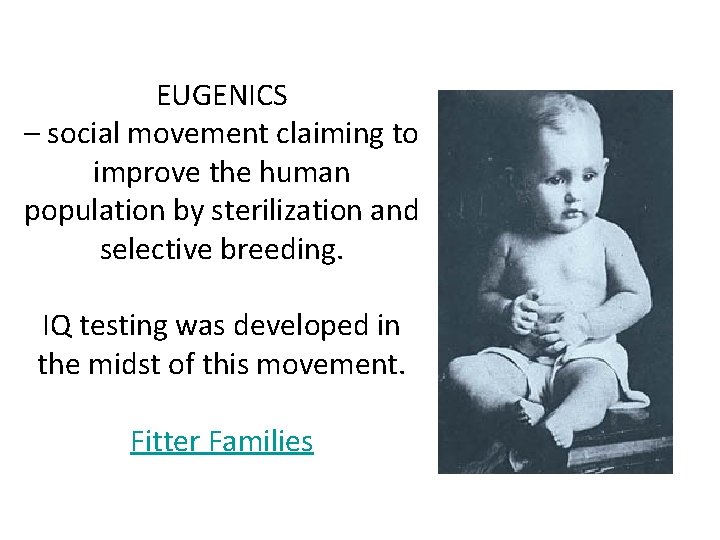 EUGENICS
– social movement claiming to improve the human population by sterilization and selective breeding.

IQ testing was developed in the midst of this movement.

Fitter Families